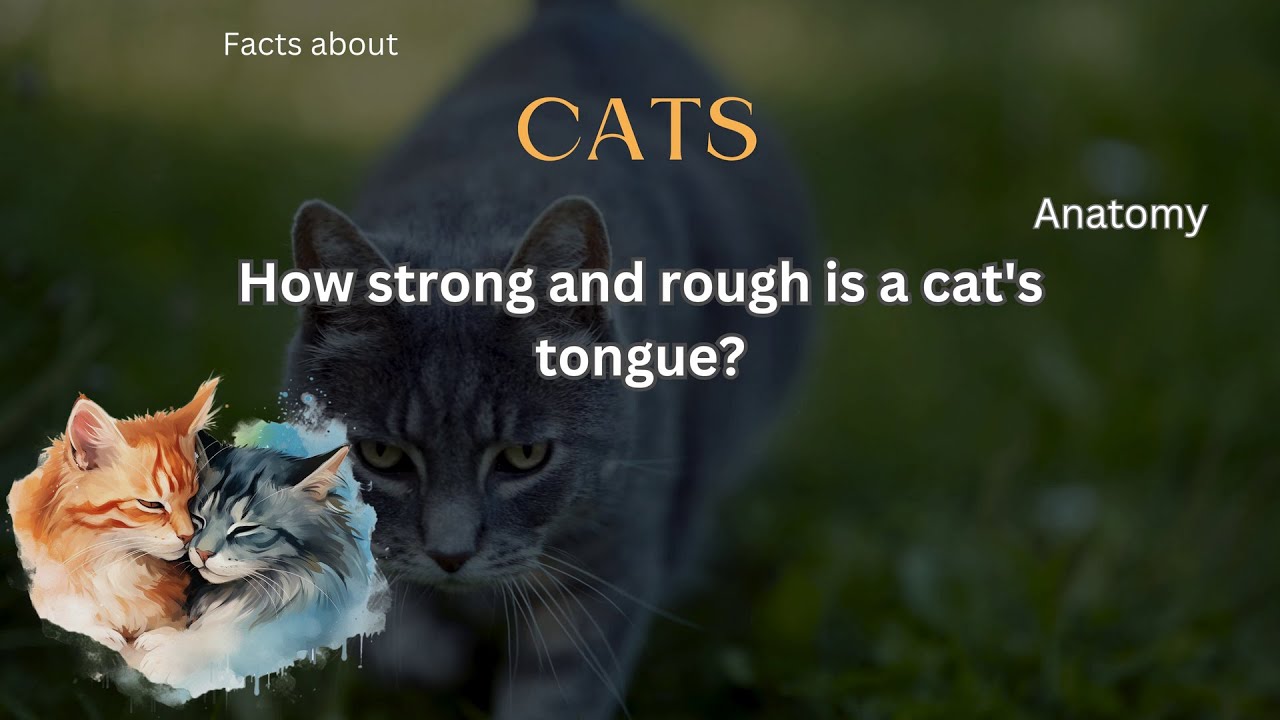 Facts about

CATS

Anatomy

How strong and rough is a cat's tongue?